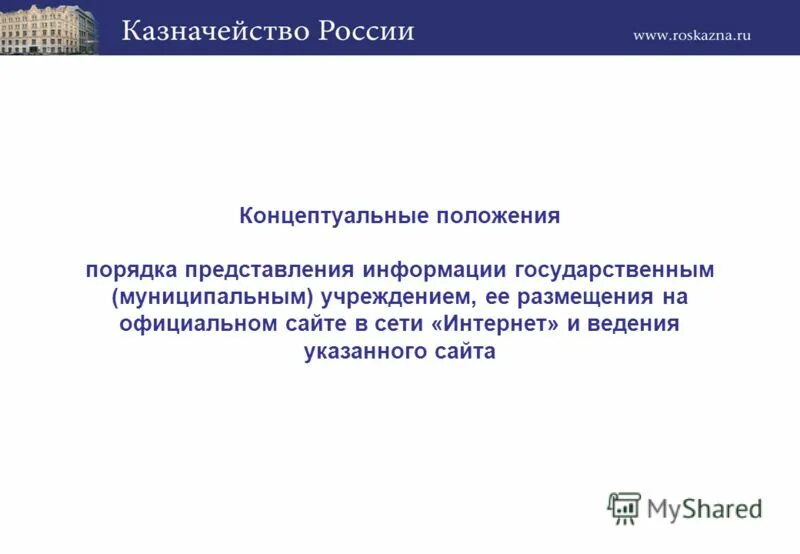 Казначейство России

www.roskazna.ru

Концептуальные положения

порядка представления информации государственным (муниципальным) учреждением, ее размещения на официальном сайте в сети «Интернет» и ведения указанного сайта

MyShared